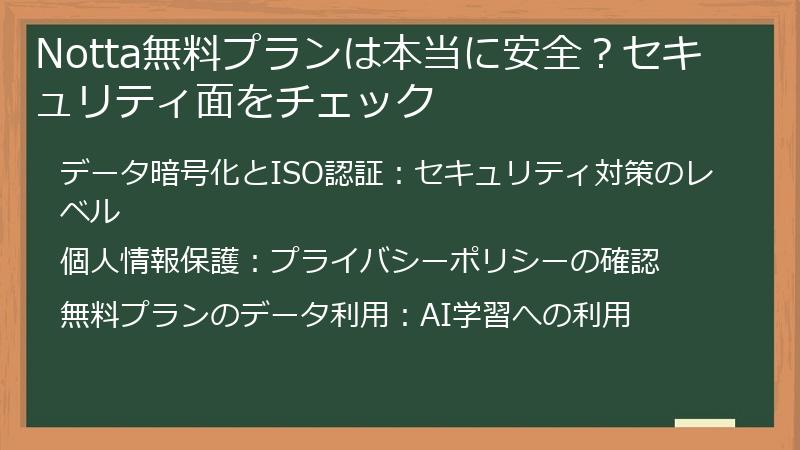 Notta無料プランは本当に安全？セキュリティ面をチェック

データ暗号化とISO認証：セキュリティ対策のレベル

個人情報保護：プライバシーポリシーの確認

無料プランのデータ利用：AI学習への利用